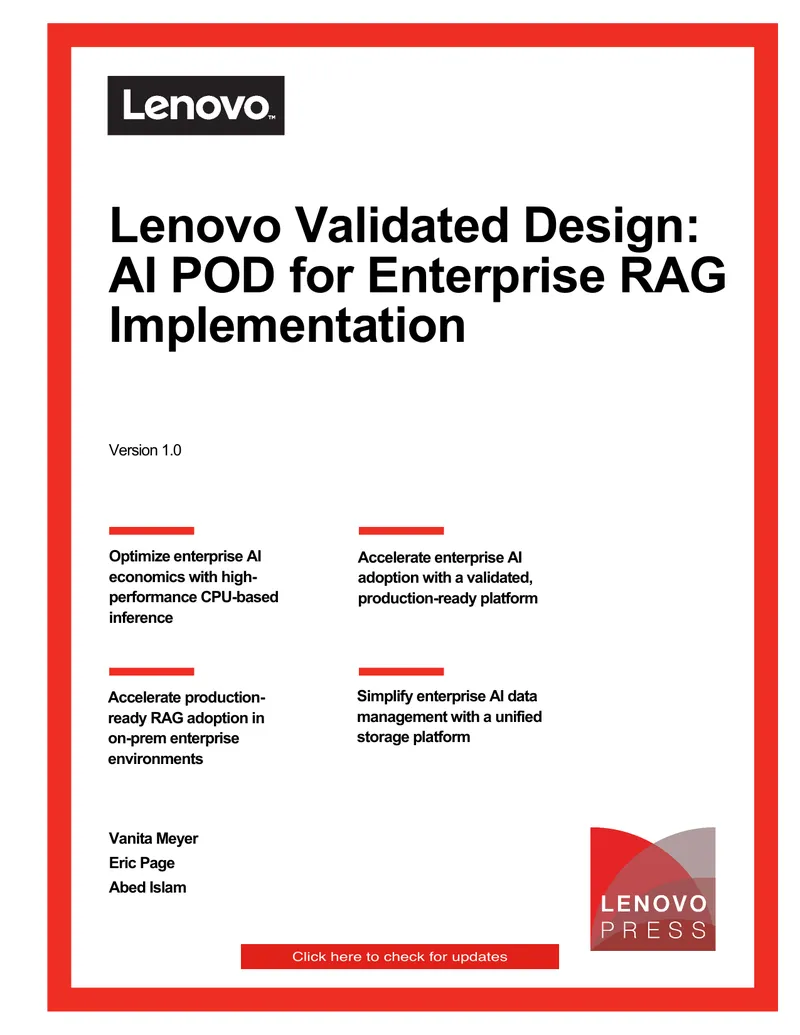 Lenovo™

Lenovo Validated Design: AI POD for Enterprise RAG Implementation

Version 1.0

Optimize enterprise AI economics with high-performance CPU-based inference

Accelerate enterprise AI adoption with a validated, production-ready platform

Accelerate production-ready RAG adoption in on-prem enterprise environments

Simplify enterprise AI data management with a unified storage platform

Vanita Meyer

Eric Page

Abed Islam

LENOVO PRESS

Click here to check for updates